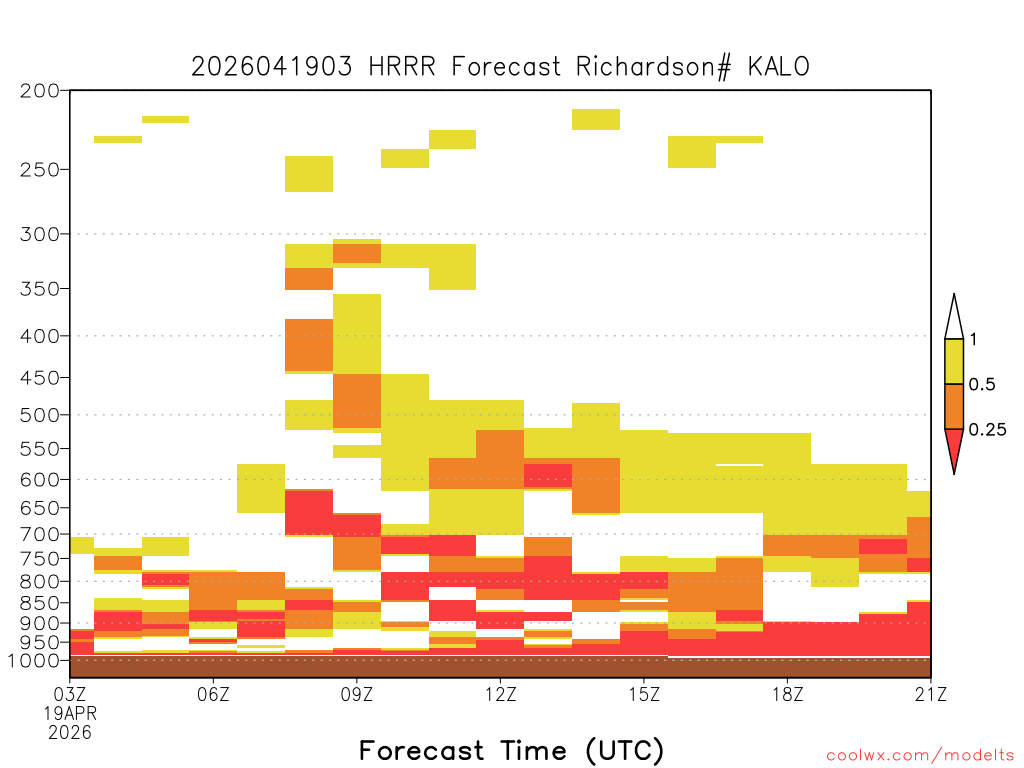 2026041903 HRRR Forecast Richardson# KALO

200
250
300
350
400
450
500
550
600
650
700
750
800
850
900
950
1000

1
0.5
0.25

03Z
19APR
2026
06Z
09Z
12Z
15Z
18Z
21Z

Forecast Time (UTC)

coolwx.com/modelts